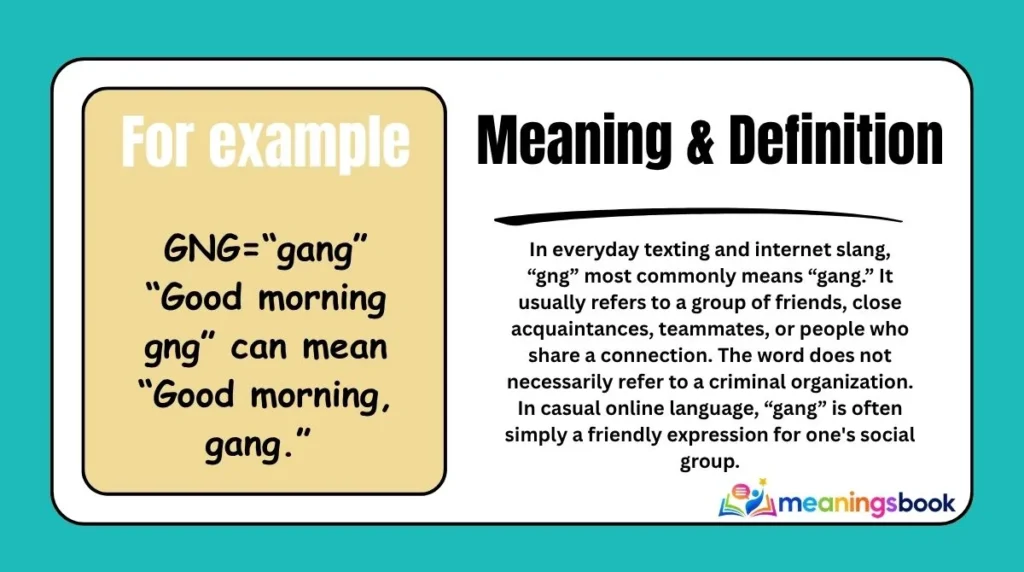 For example

GNG="gang" "Good morning gng" can mean "Good morning, gang."

Meaning & Definition

In everyday texting and internet slang, "gng" most commonly means "gang." It usually refers to a group of friends, close acquaintances, teammates, or people who share a connection. The word does not necessarily refer to a criminal organization. In casual online language, "gang" is often simply a friendly expression for one's social group.

meaningsbook